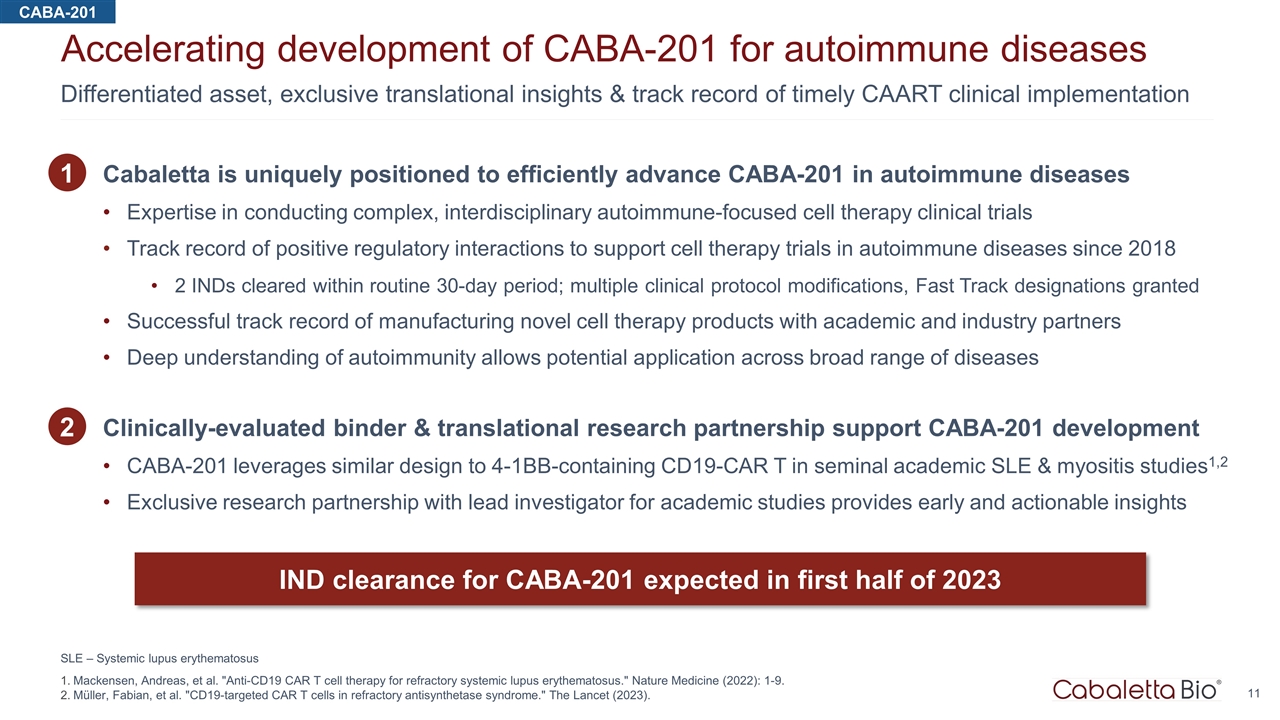 CABA-201

Accelerating development of CABA-201 for autoimmune diseases

Differentiated asset, exclusive translational insights & track record of timely CAART clinical implementation

1 Cabaletta is uniquely positioned to efficiently advance CABA-201 in autoimmune diseases

• Expertise in conducting complex, interdisciplinary autoimmune-focused cell therapy clinical trials
• Track record of positive regulatory interactions to support cell therapy trials in autoimmune diseases since 2018
 • 2 INDs cleared within routine 30-day period; multiple clinical protocol modifications, Fast Track designations granted
• Successful track record of manufacturing novel cell therapy products with academic and industry partners
• Deep understanding of autoimmunity allows potential application across broad range of diseases

2 Clinically-evaluated binder & translational research partnership support CABA-201 development

• CABA-201 leverages similar design to 4-1BB-containing CD19-CAR T in seminal academic SLE & myositis studies$^{1,2}$
• Exclusive research partnership with lead investigator for academic studies provides early and actionable insights

IND clearance for CABA-201 expected in first half of 2023

SLE – Systemic lupus erythematosus

1. Mackensen, Andreas, et al. "Anti-CD19 CAR T cell therapy for refractory systemic lupus erythematosus." Nature Medicine (2022): 1-9.
2. Müller, Fabian, et al. "CD19-targeted CAR T cells in refractory antisynthetase syndrome." The Lancet (2023).

Cabaletta Bio®

11